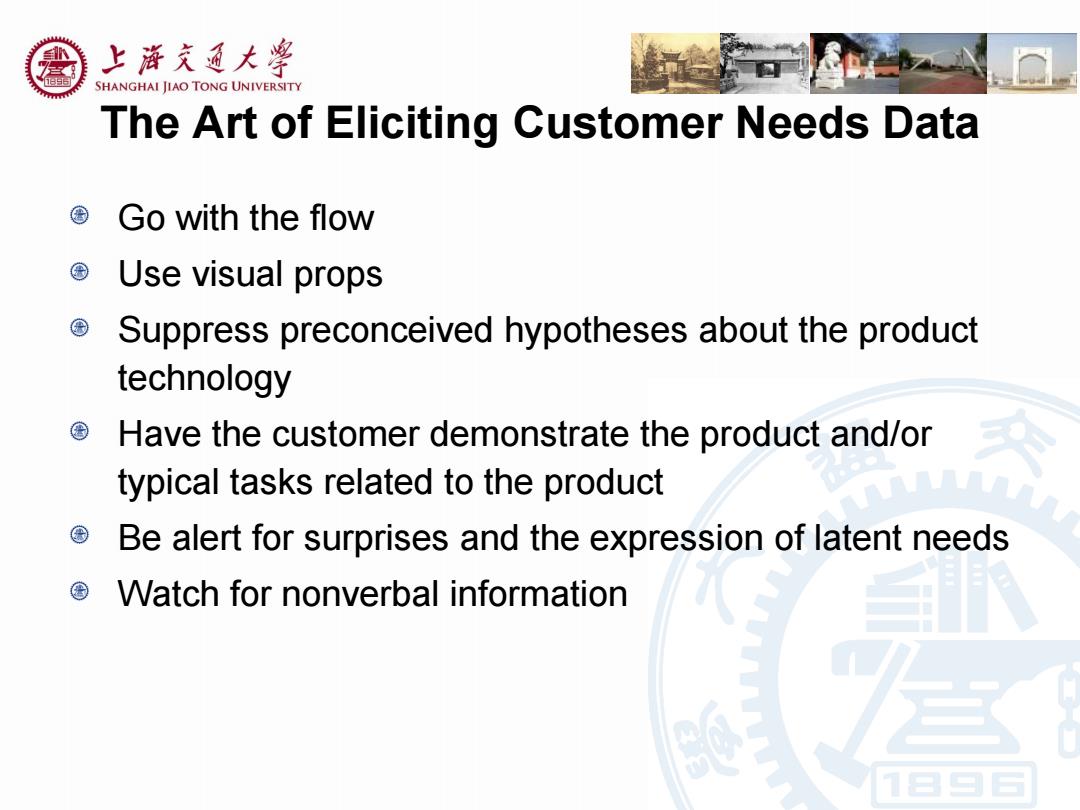 上海交通大學
SHANGHAI JIAO TONG UNIVERSITY

The Art of Eliciting Customer Needs Data

Go with the flow

Use visual props

Suppress preconceived hypotheses about the product technology

Have the customer demonstrate the product and/or typical tasks related to the product

Be alert for surprises and the expression of latent needs

Watch for nonverbal information

1896